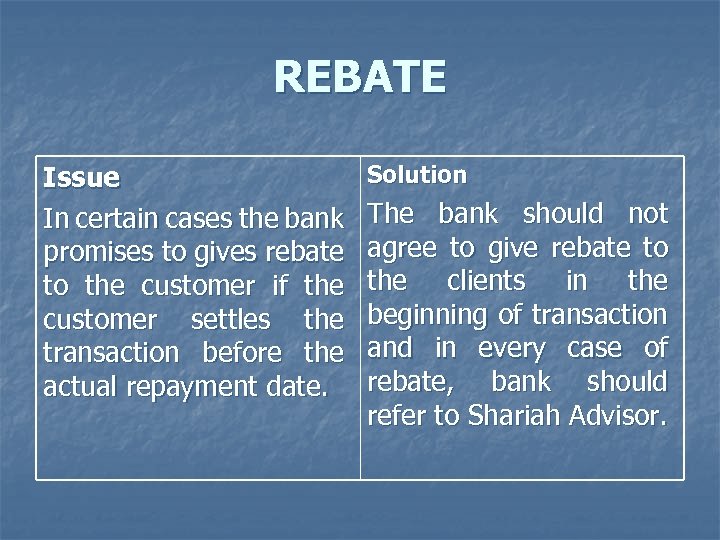 REBATE

| Issue | Solution |
|---|---|
| In certain cases the bank promises to gives rebate to the customer if the customer settles the transaction before the actual repayment date. | The bank should not agree to give rebate to the clients in the beginning of transaction and in every case of rebate, bank should refer to Shariah Advisor. |